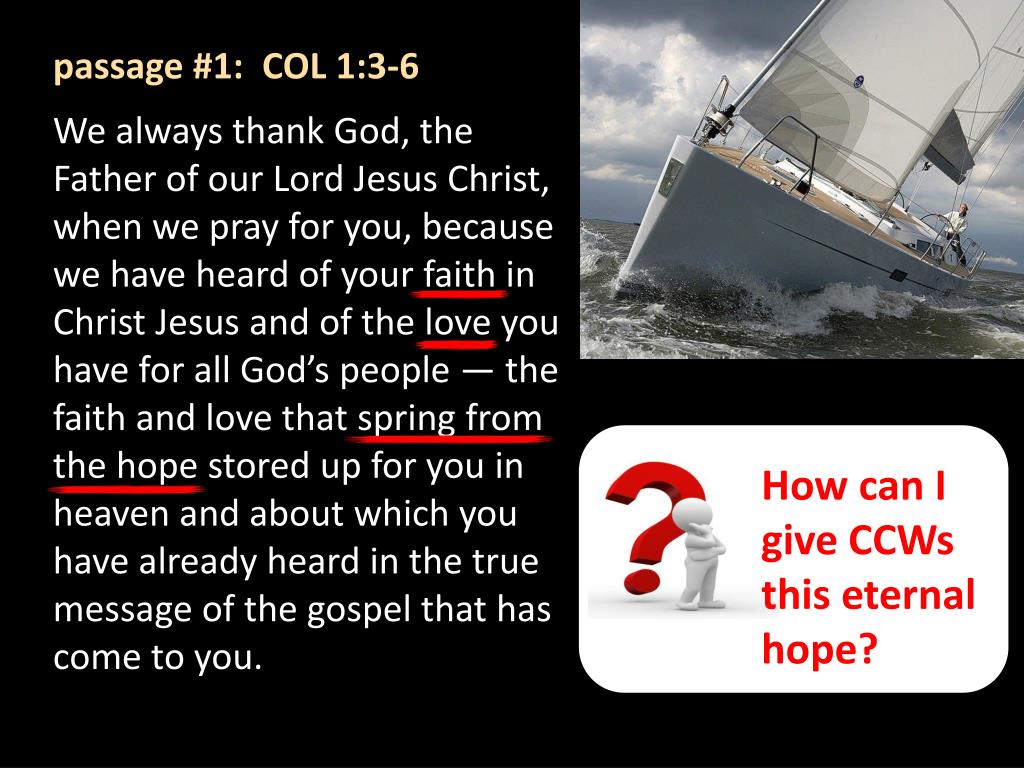 passage #1: COL 1:3-6

We always thank God, the Father of our Lord Jesus Christ, when we pray for you, because we have heard of your faith in Christ Jesus and of the love you have for all God's people — the faith and love that spring from the hope stored up for you in heaven and about which you have already heard in the true message of the gospel that has come to you.

How can I give CCWs this eternal hope?